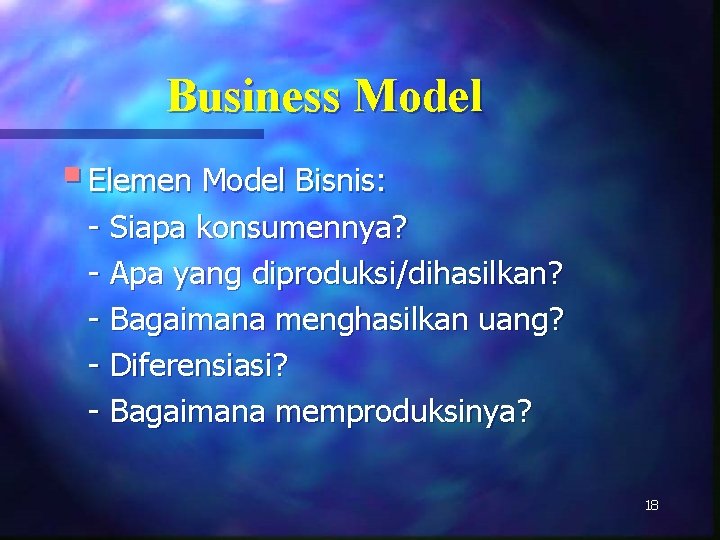 Business Model

Elemen Model Bisnis:
- Siapa konsumennya?
- Apa yang diproduksi/dihasilkan?
- Bagaimana menghasilkan uang?
- Diferensiasi?
- Bagaimana memproduksinya?

18